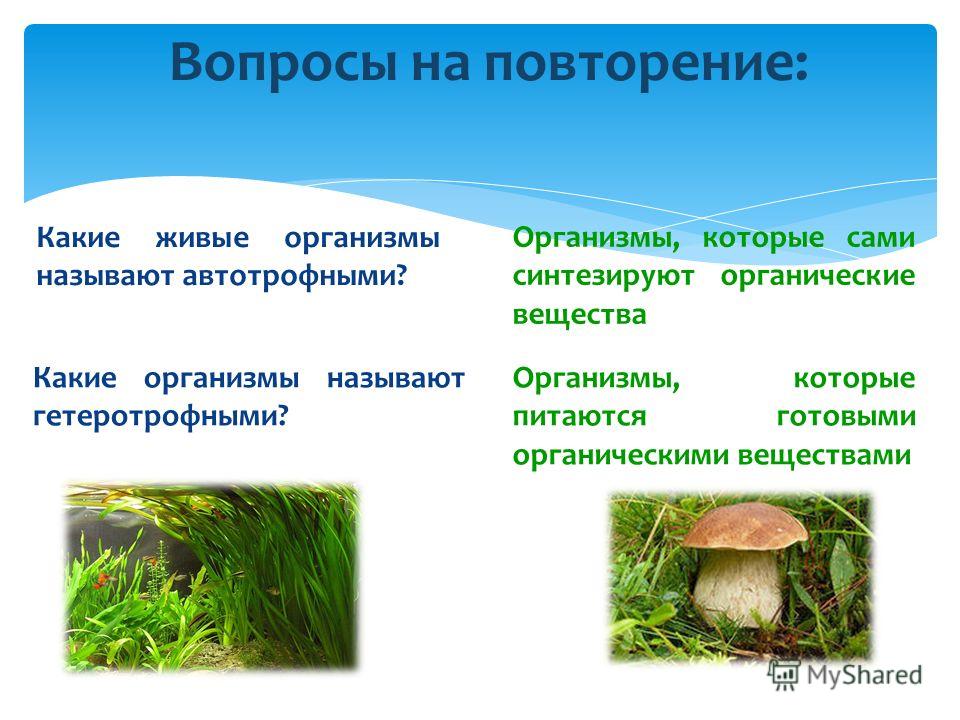 Вопросы на повторение:

Какие живые организмы называют автотрофными?

Организмы, которые сами синтезируют органические вещества

Какие организмы называют гетеротрофными?

Организмы, которые питаются готовыми органическими веществами

MyShared